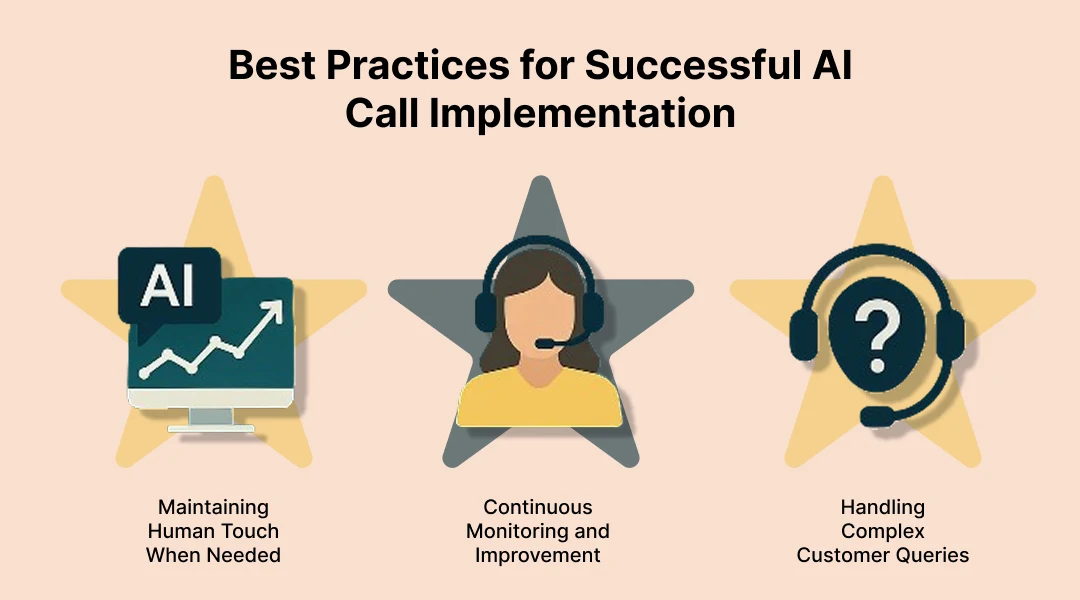 Best Practices for Successful AI Call Implementation

AI

?

Maintaining Human Touch When Needed

Continuous Monitoring and Improvement

Handling Complex Customer Queries